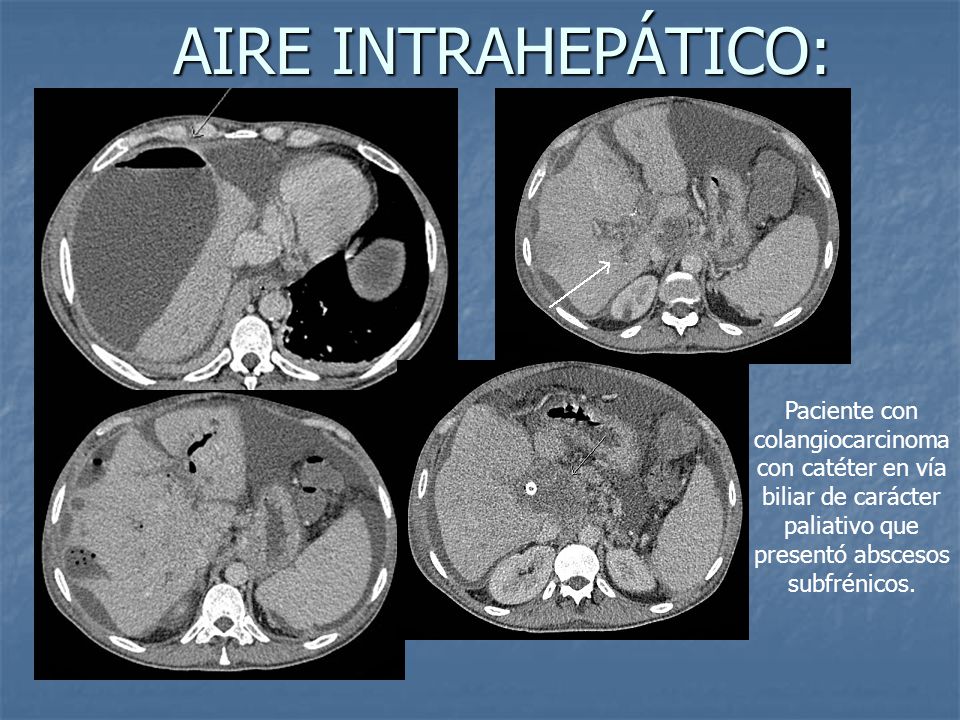 AIRE INTRAHEPÁTICO:

Paciente con colangiocarcinoma con catéter en vía biliar de carácter paliativo que presentó abscesos subfrénicos.